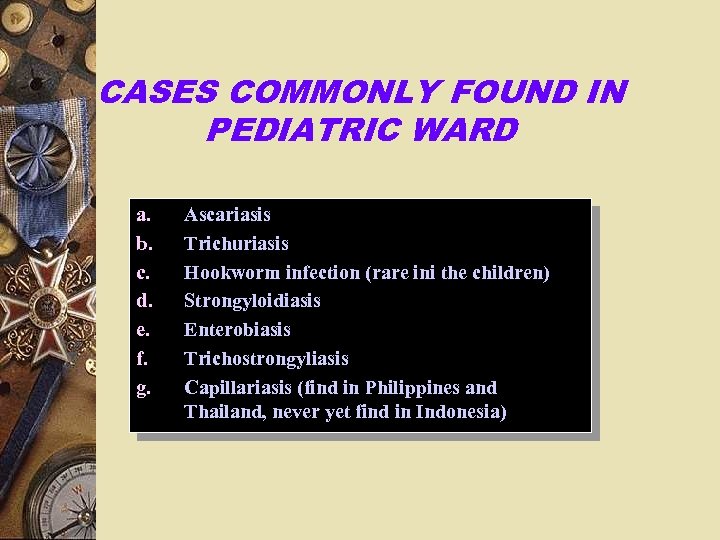 CASES COMMONLY FOUND IN PEDIATRIC WARD

a. Ascariasis
b. Trichuriasis
c. Hookworm infection (rare ini the children)
d. Strongyloidiasis
e. Enterobiasis
f. Trichostrongyliasis
g. Capillariasis (find in Philippines and Thailand, never yet find in Indonesia)